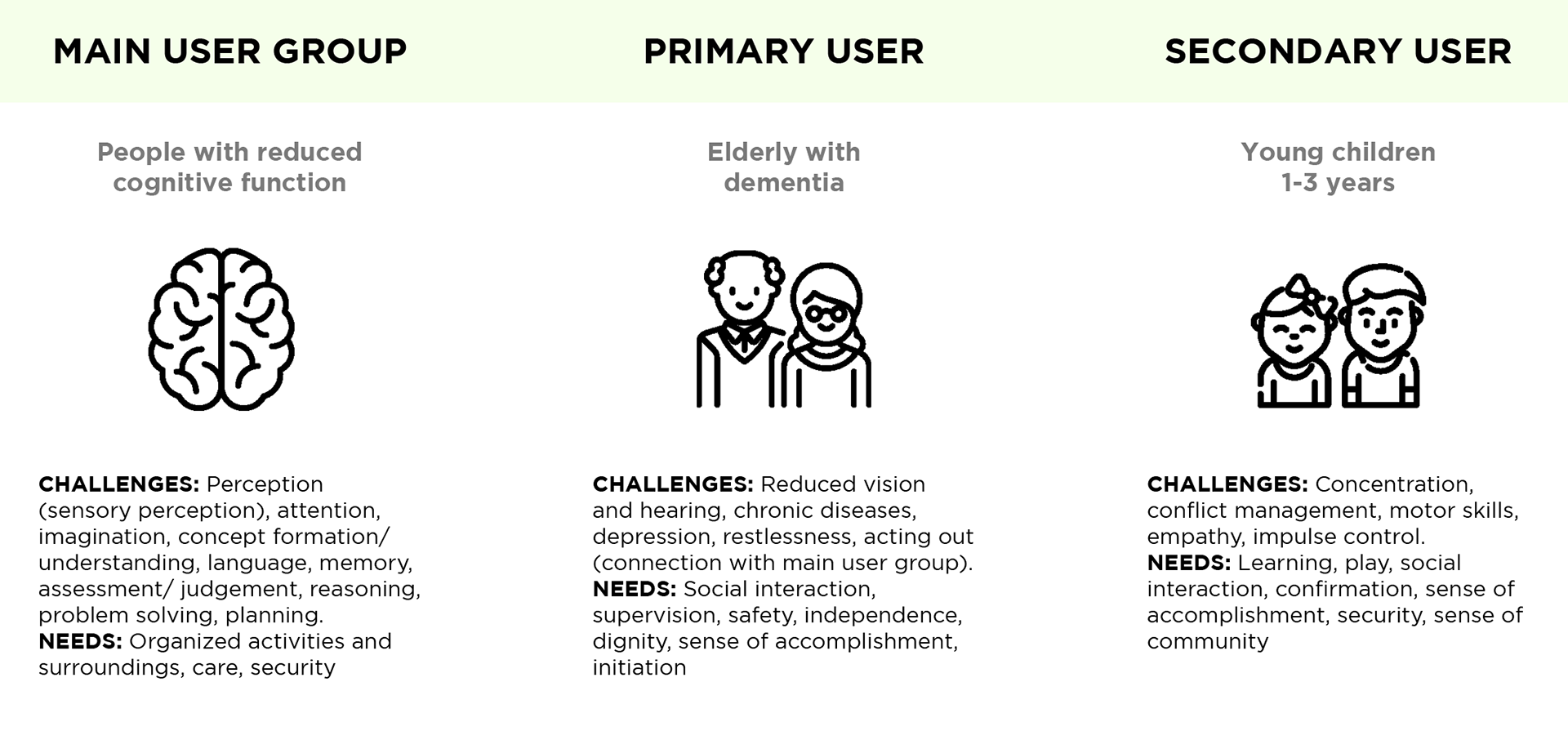 MAIN USER GROUP

People with reduced cognitive function

CHALLENGES: Perception (sensory perception), attention, imagination, concept formation/ understanding, language, memory, assessment/ judgement, reasoning, problem solving, planning.
NEEDS: Organized activities and surroundings, care, security

PRIMARY USER

Elderly with dementia

CHALLENGES: Reduced vision and hearing, chronic diseases, depression, restlessness, acting out (connection with main user group).
NEEDS: Social interaction, supervision, safety, independence, dignity, sense of accomplishment, initiation

SECONDARY USER

Young children 1-3 years

CHALLENGES: Concentration, conflict management, motor skills, empathy, impulse control.
NEEDS: Learning, play, social interaction, confirmation, sense of accomplishment, security, sense of community